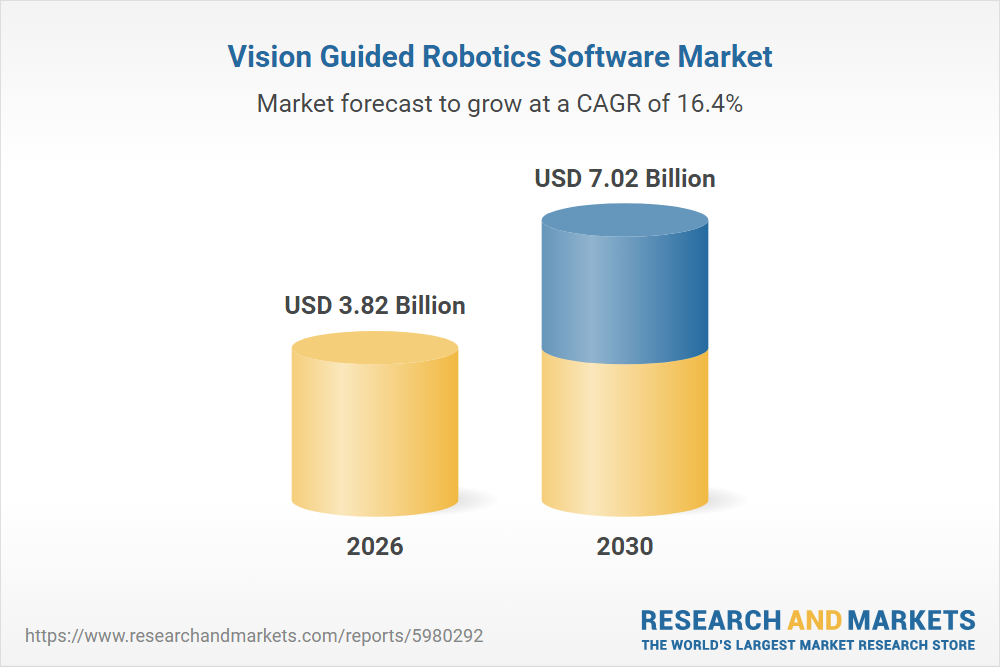 Vision Guided Robotics Software Market

Market forecast to grow at a CAGR of 16.4%

USD 3.82 Billion

USD 7.02 Billion

2026

2030

https://www.researchandmarkets.com/reports/5980292

RESEARCH AND MARKETS
THE WORLD'S LARGEST MARKET RESEARCH STORE